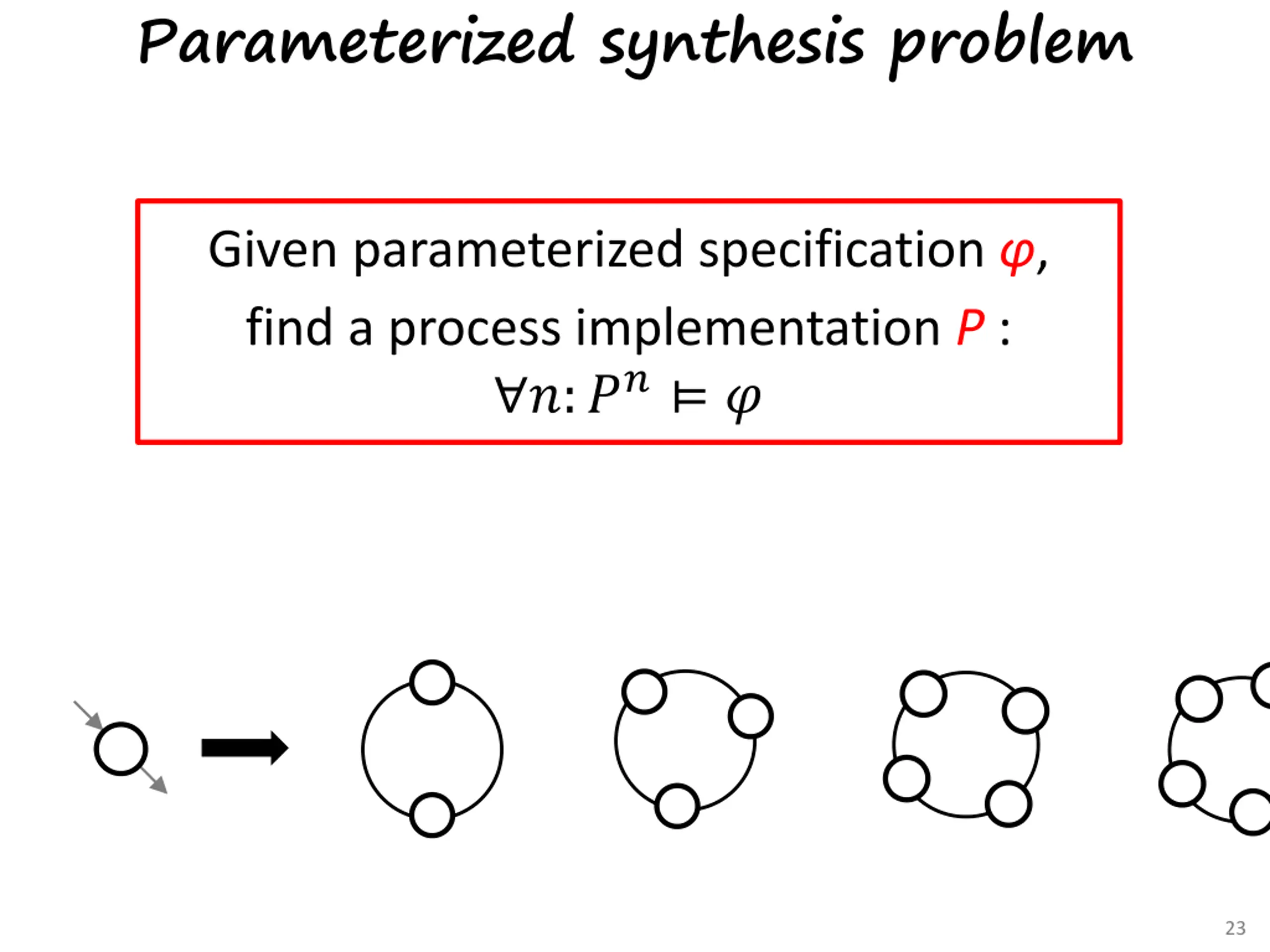 Parameterized synthesis problem

Given parameterized specification $\varphi$, find a process implementation $P$ :
$\forall n: P^n \models \varphi$

23